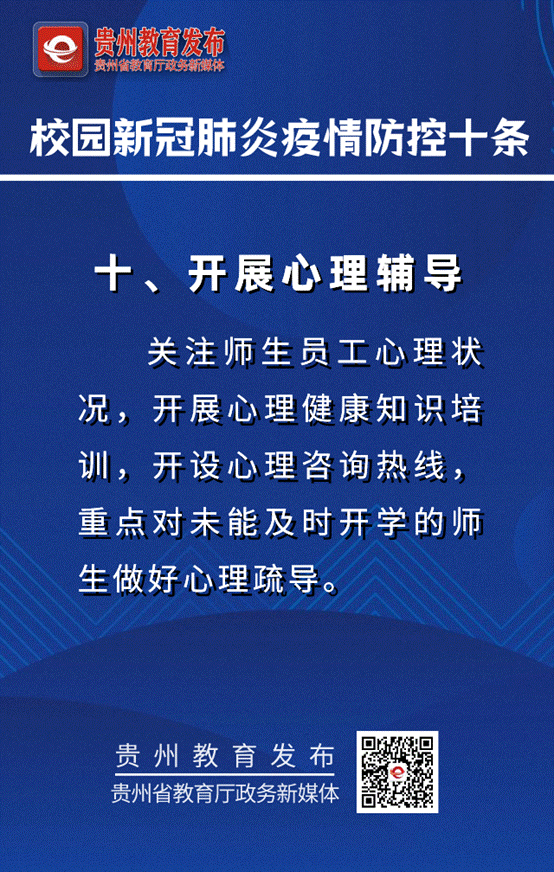 贵州教育发布
贵州省教育厅政务新媒体

校园新冠肺炎疫情防控十条

十、开展心理辅导

关注师生员工心理状况，开展心理健康知识培训，开设心理咨询热线，重点对未能及时开学的师生做好心理疏导。

贵州教育发布
贵州省教育厅政务新媒体